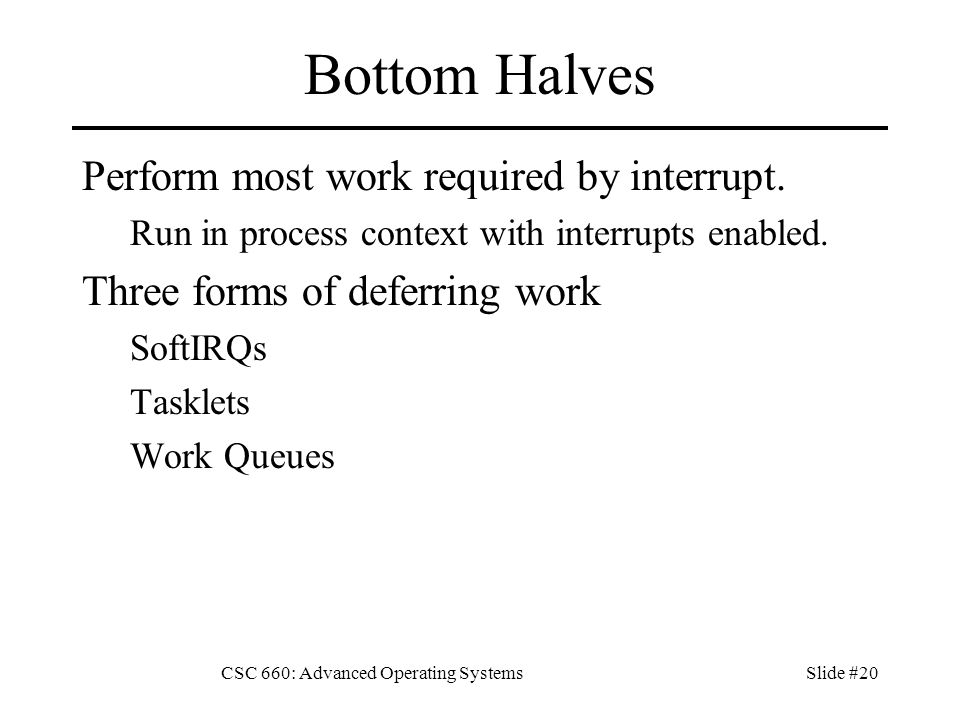 Bottom Halves

Perform most work required by interrupt.

Run in process context with interrupts enabled.

Three forms of deferring work

SoftIRQs

Tasklets

Work Queues

CSC 660: Advanced Operating Systems

Slide #20